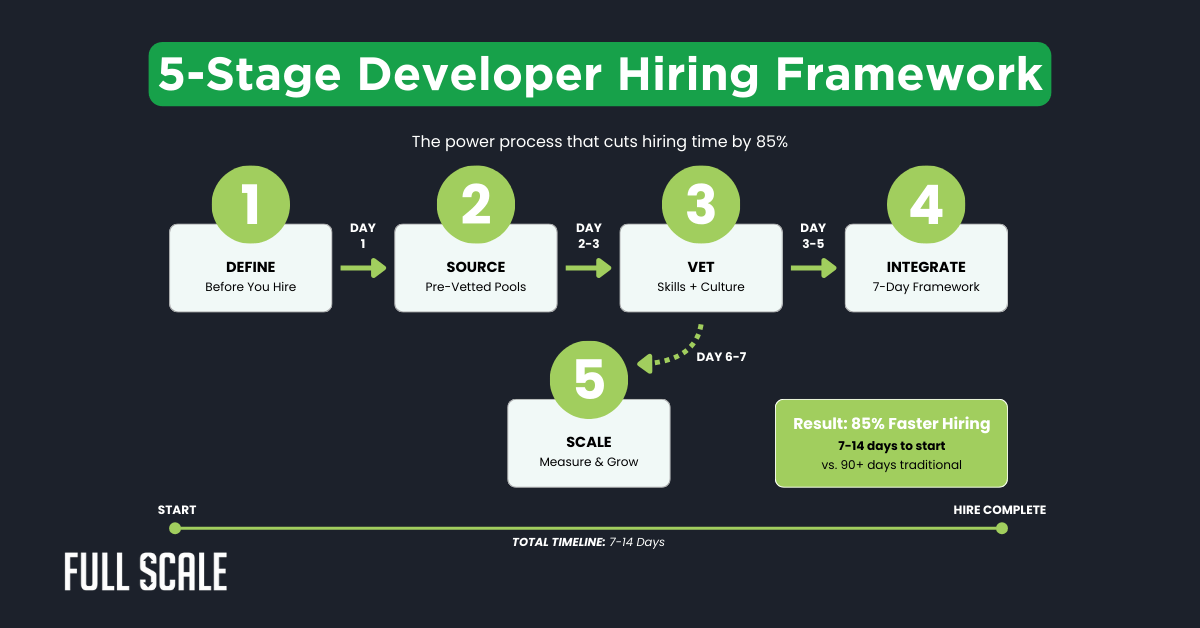 5-Stage Developer Hiring Framework

The power process that cuts hiring time by 85%

1
DEFINE
Before You Hire

DAY 1

2
SOURCE
Pre-Vetted Pools

DAY 2-3

3
VET
Skills + Culture

DAY 3-5

4
INTEGRATE
7-Day Framework

DAY 6-7

5
SCALE
Measure & Grow

Result: 85% Faster Hiring
7-14 days to start
vs. 90+ days traditional

START

HIRE COMPLETE

TOTAL TIMELINE: 7-14 Days

FULL SCALE